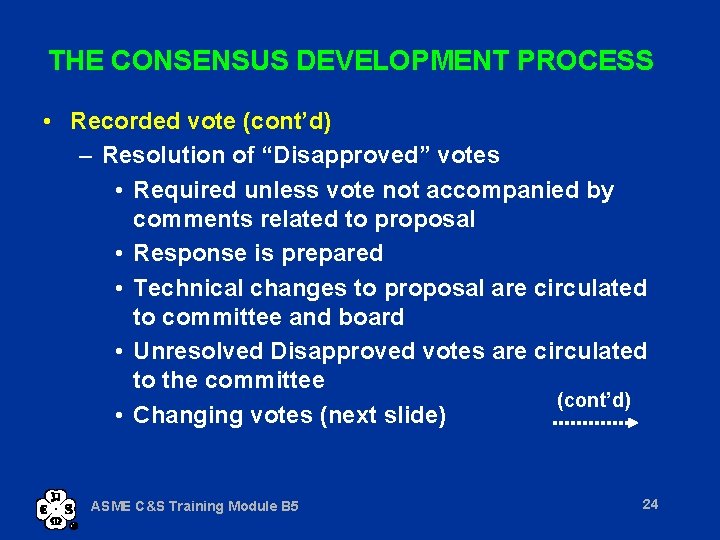 THE CONSENSUS DEVELOPMENT PROCESS

• Recorded vote (cont'd)
– Resolution of "Disapproved" votes
• Required unless vote not accompanied by comments related to proposal
• Response is prepared
• Technical changes to proposal are circulated to committee and board
• Unresolved Disapproved votes are circulated to the committee
• Changing votes (next slide)

(cont'd)

ASME C&S Training Module B5

24